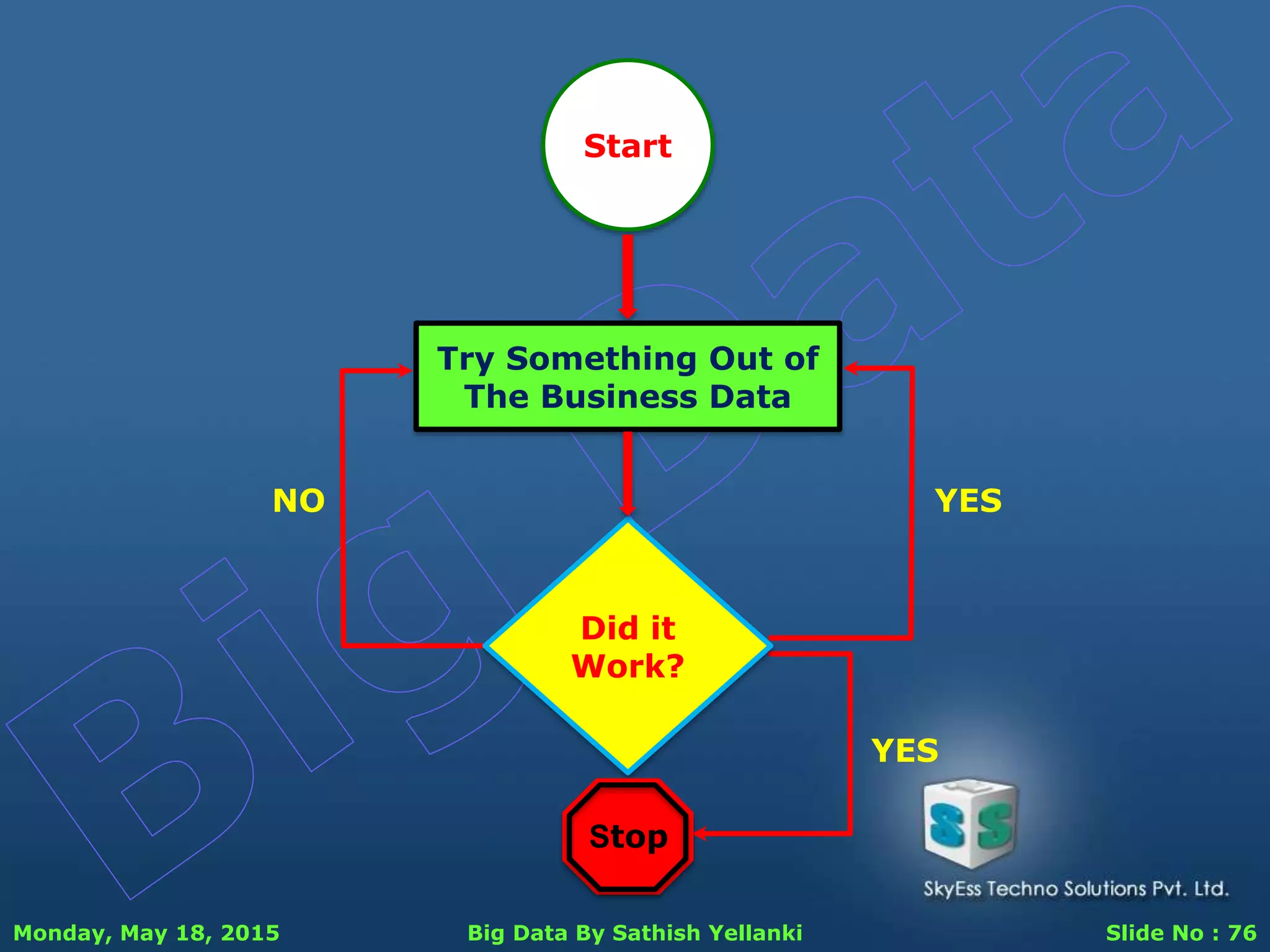 Big Data

Start

Try Something Out of The Business Data

NO

YES

Did it Work?

YES

Stop

SS

SkyEss Techno Solutions Pvt. Ltd.

Monday, May 18, 2015

Big Data By Sathish Yellanki

Slide No : 76